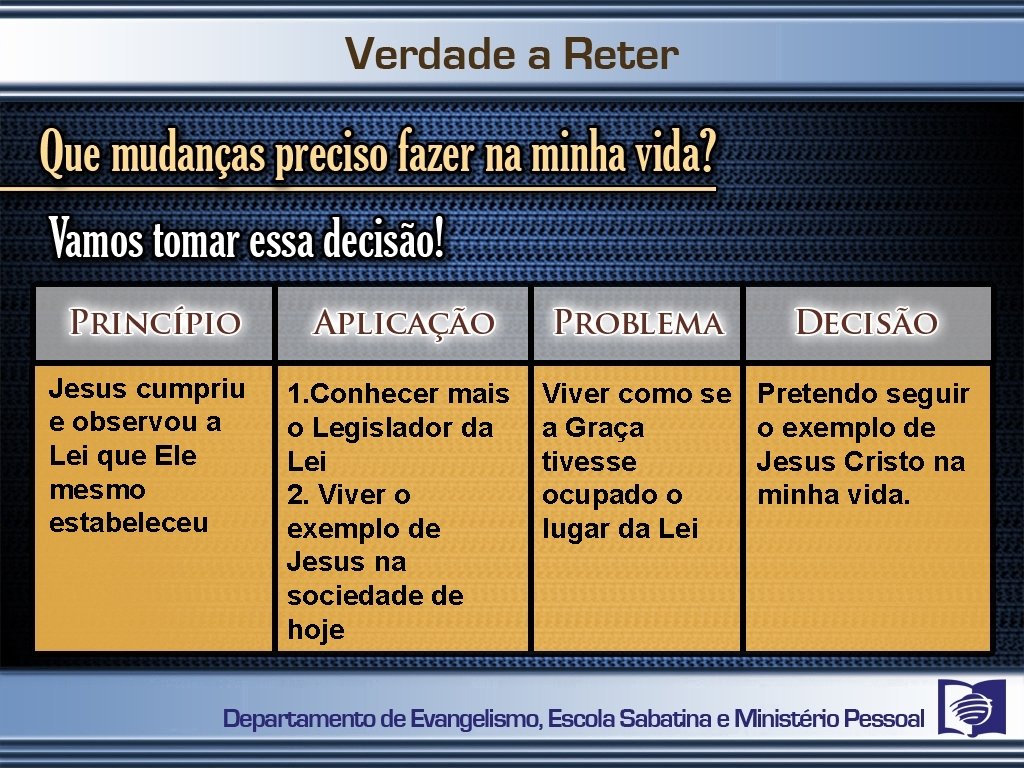 Verdade a Reter

Que mudanças preciso fazer na minha vida?

Vamos tomar essa decisão!

| PRINCÍPIO | APLICAÇÃO | PROBLEMA | DECISÃO |
|---|---|---|---|
| Jesus cumpriu e observou a Lei que Ele mesmo estabeleceu | 1.Conhecer mais o Legislador da Lei 2. Viver o exemplo de Jesus na sociedade de hoje | Viver como se a Graça tivesse ocupado o lugar da Lei | Pretendo seguir o exemplo de Jesus Cristo na minha vida. |

Departamento de Evangelismo, Escola Sabatina e Ministério Pessoal